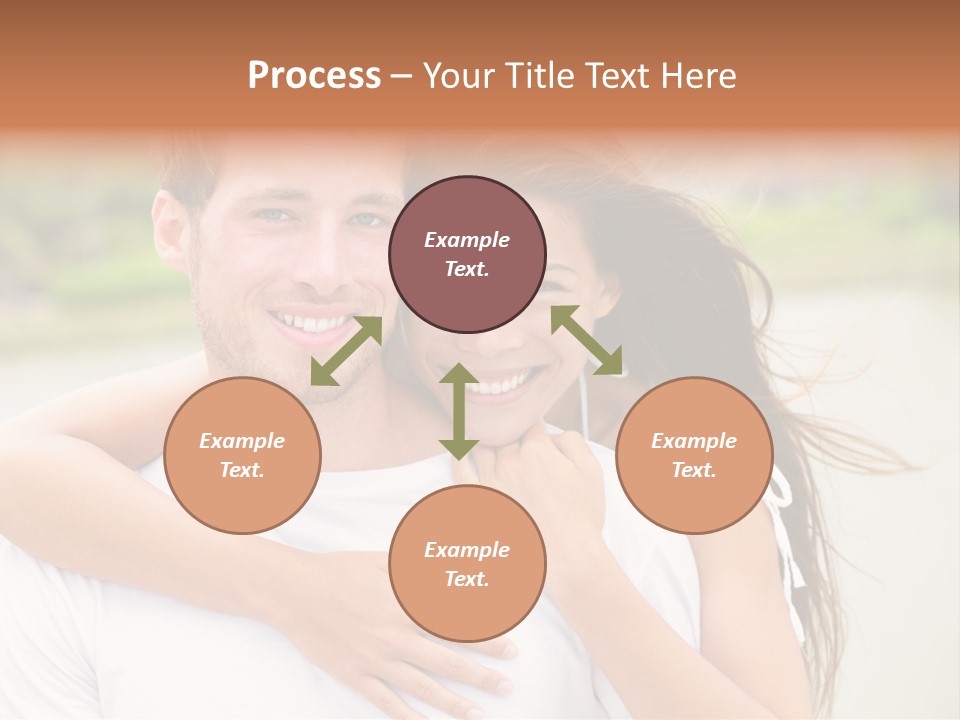 Process – Your Title Text Here

Example Text.

Example Text.

Example Text.

Example Text.